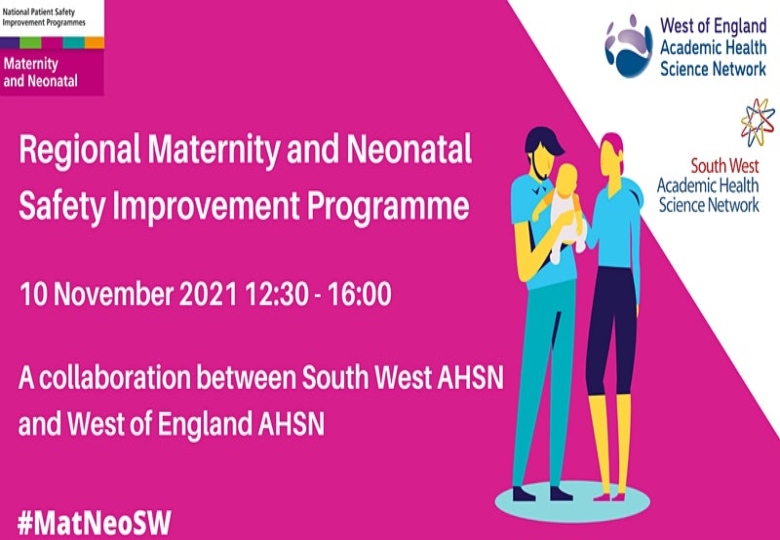 National Patient Safety
Improvement Programmes

Maternity
and Neonatal

West of England
Academic Health
Science Network

South West
Academic Health
Science Network

Regional Maternity and Neonatal Safety Improvement Programme

10 November 2021 12:30 - 16:00

A collaboration between South West AHSN and West of England AHSN

#MatNeoSW